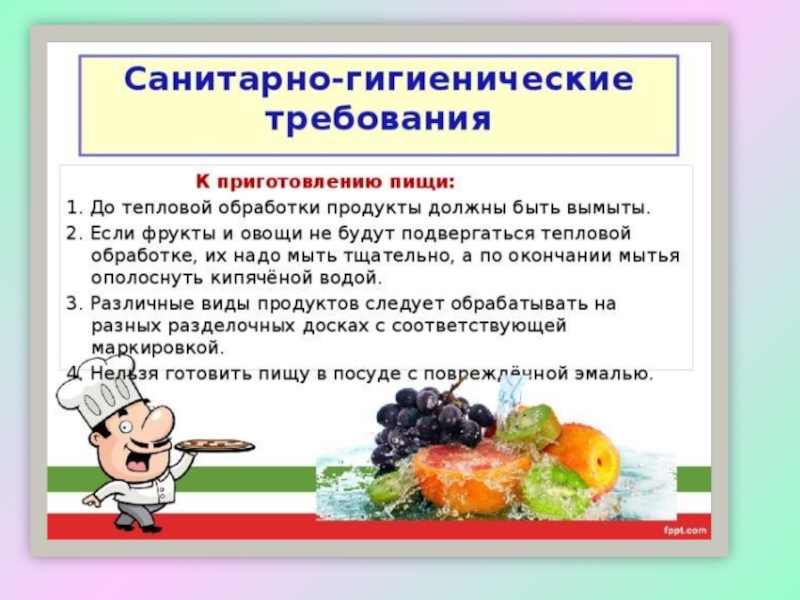 Санитарно-гигиенические требования

К приготовлению пищи:

1. До тепловой обработки продукты должны быть вымыты.
2. Если фрукты и овощи не будут подвергаться тепловой обработке, их надо мыть тщательно, а по окончании мытья ополоснуть кипячёной водой.
3. Различные виды продуктов следует обрабатывать на разных разделочных досках с соответствующей маркировкой.
4. Нельзя готовить пищу в посуде с повреждённой эмалью.

fppt.com